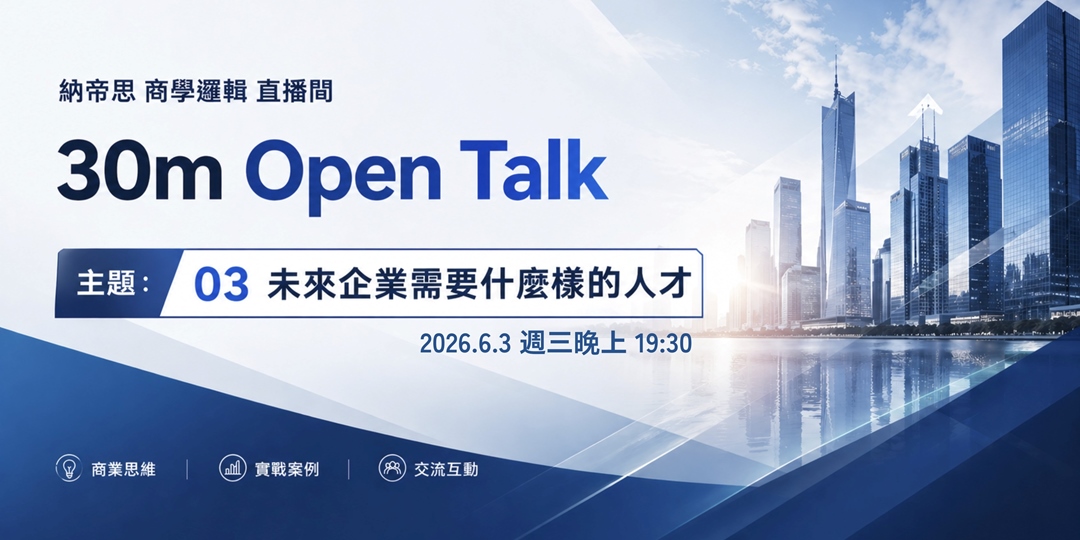 納帝思 商學邏輯 直播間

30m Open Talk

主題： 03 未來企業需要什麼樣的人才

2026.6.3 週三晚上 19:30

商業思維 | 實戰案例 | 交流互動